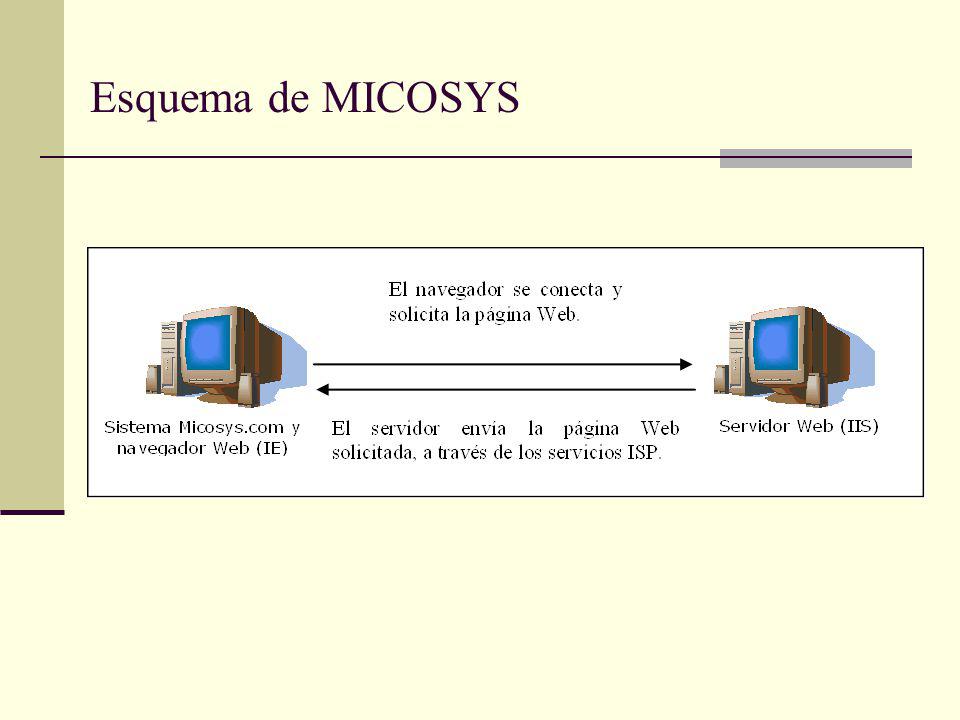 Esquema de MICOSYS

El navegador se conecta y solicita la página Web.

Sistema Micosys.com y navegador Web (IE)

El servidor envía la página Web solicitada, a través de los servicios ISP.

Servidor Web (IIS)